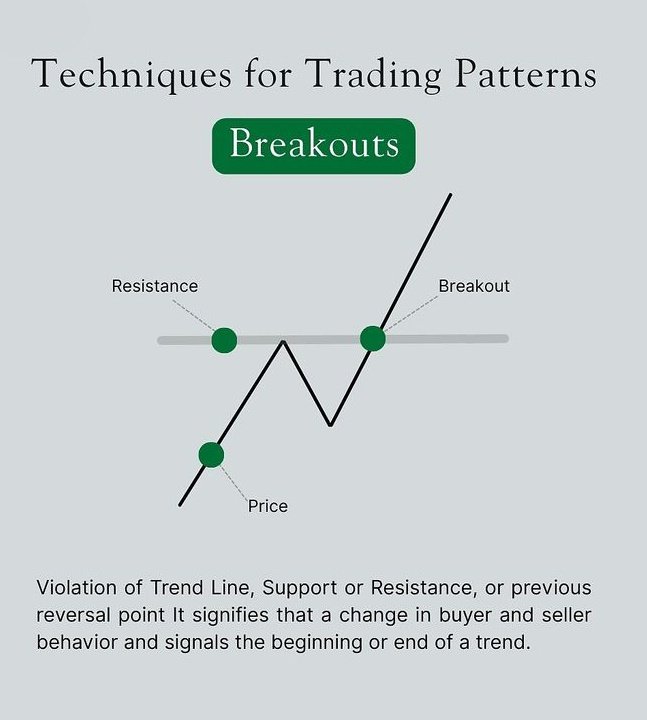 Techniques for Trading Patterns

Breakouts

Resistance

Breakout

Price

Violation of Trend Line, Support or Resistance, or previous reversal point It signifies that a change in buyer and seller behavior and signals the beginning or end of a trend.